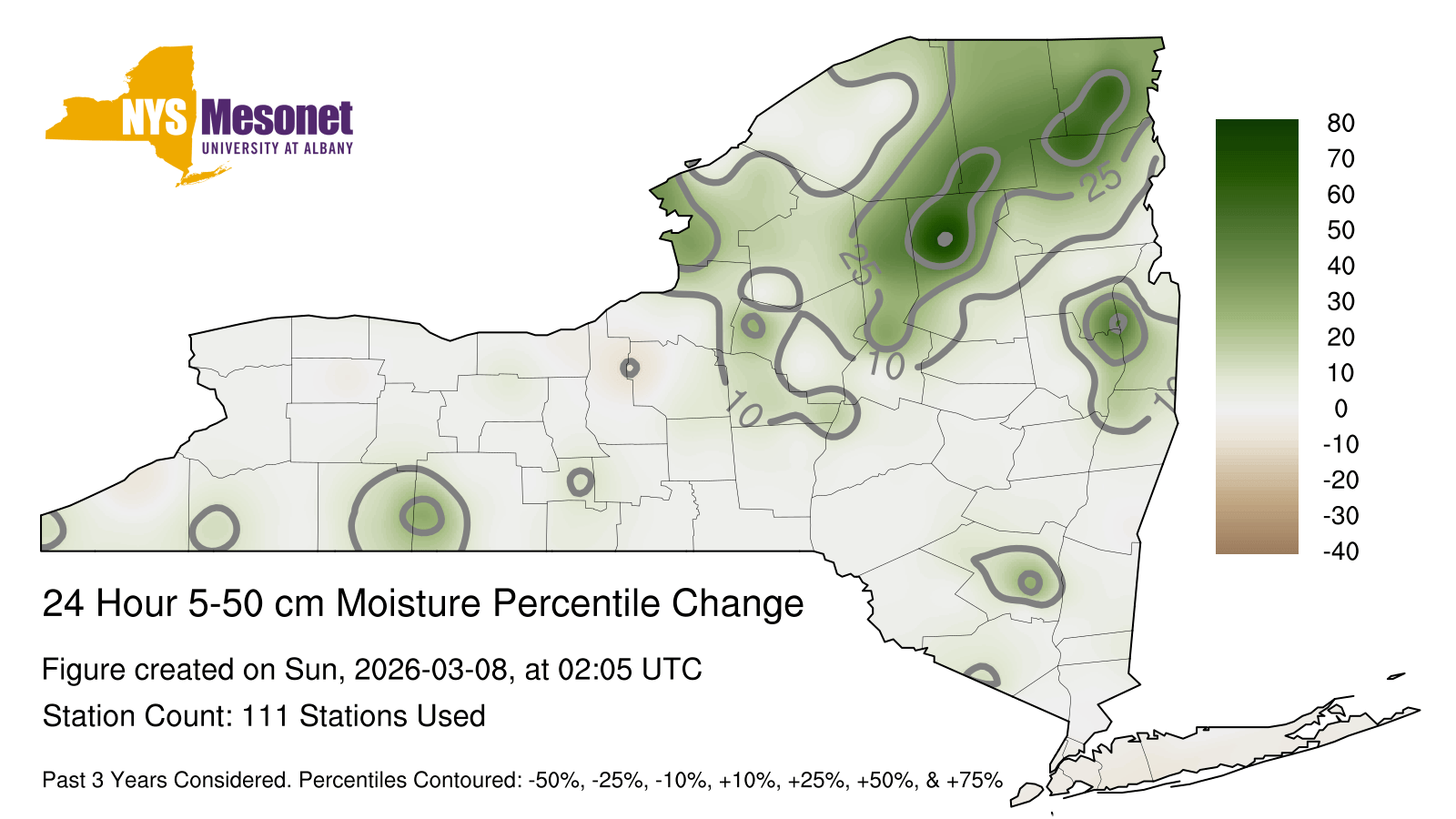 NYS Mesonet
UNIVERSITY AT ALBANY

25
25
10
10
10

80
70
60
50
40
30
20
10
0
-10
-20
-30
-40

24 Hour 5-50 cm Moisture Percentile Change

Figure created on Sun, 2026-03-08, at 02:05 UTC

Station Count: 111 Stations Used

Past 3 Years Considered. Percentiles Contoured: -50%, -25%, -10%, +10%, +25%, +50%, & +75%